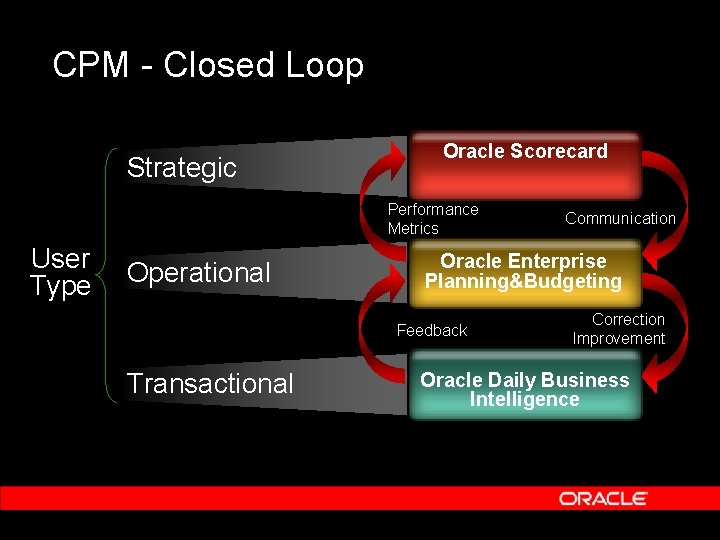 CPM - Closed Loop

User Type

Strategic

Operational

Transactional

Oracle Scorecard

Performance Metrics

Communication

Oracle Enterprise Planning&Budgeting

Feedback

Correction Improvement

Oracle Daily Business Intelligence

ORACLE